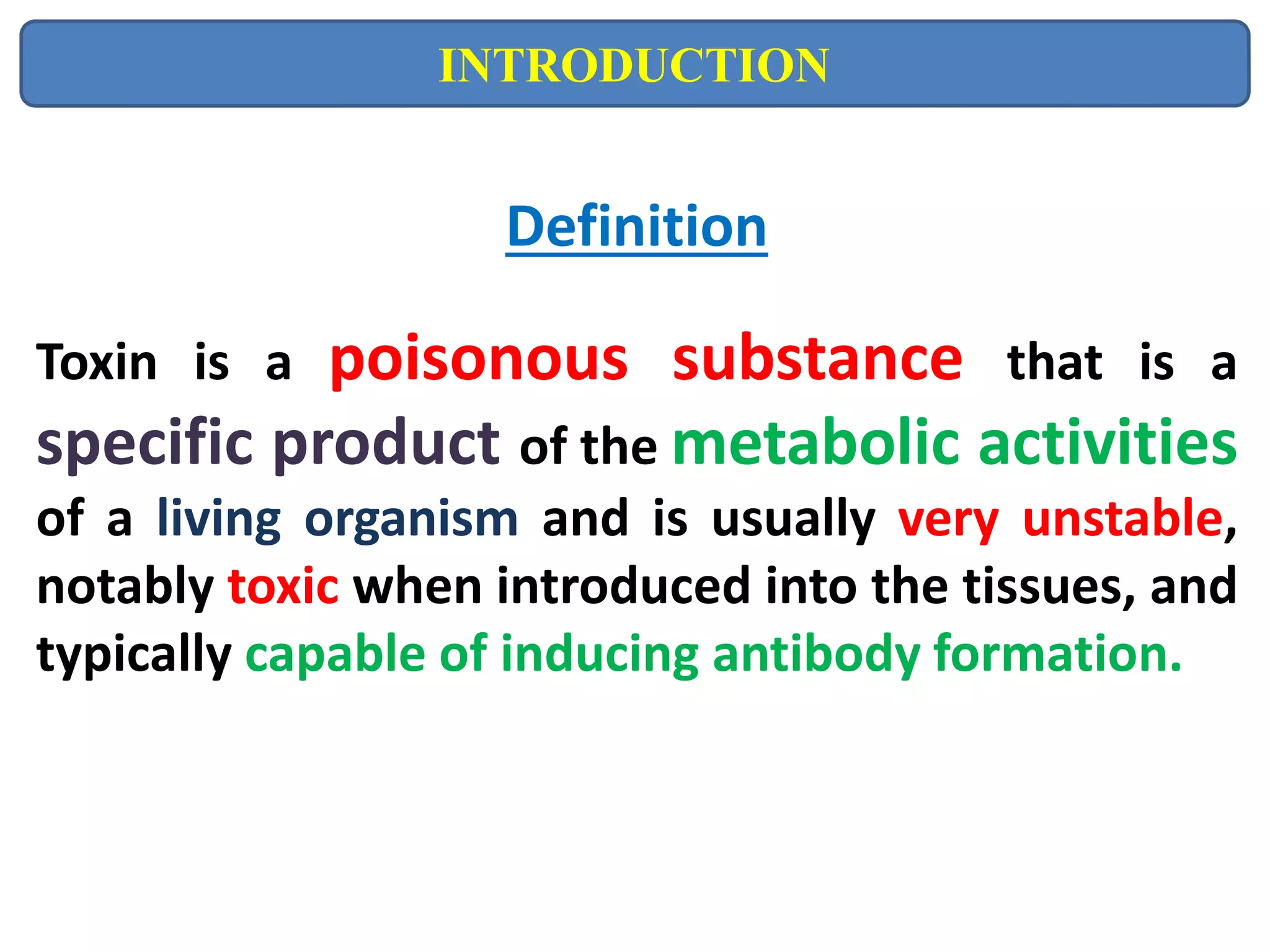 INTRODUCTION

Definition

Toxin is a poisonous substance that is a specific product of the metabolic activities of a living organism and is usually very unstable, notably toxic when introduced into the tissues, and typically capable of inducing antibody formation.